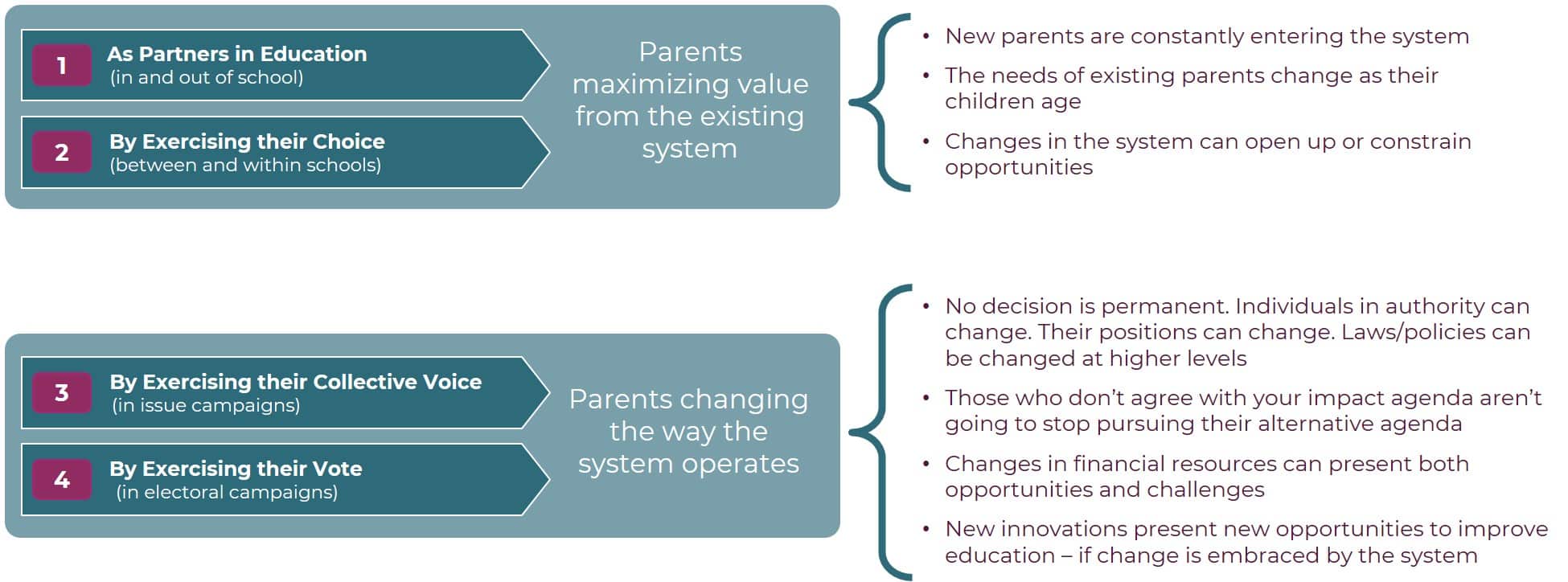 1 As Partners in Education
(in and out of school)

2 By Exercising their Choice
(between and within schools)

Parents maximizing value from the existing system

• New parents are constantly entering the system
• The needs of existing parents change as their children age
• Changes in the system can open up or constrain opportunities

3 By Exercising their Collective Voice
(in issue campaigns)

4 By Exercising their Vote
(in electoral campaigns)

Parents changing the way the system operates

• No decision is permanent. Individuals in authority can change. Their positions can change. Laws/policies can be changed at higher levels
• Those who don't agree with your impact agenda aren't going to stop pursuing their alternative agenda
• Changes in financial resources can present both opportunities and challenges
• New innovations present new opportunities to improve education – if change is embraced by the system